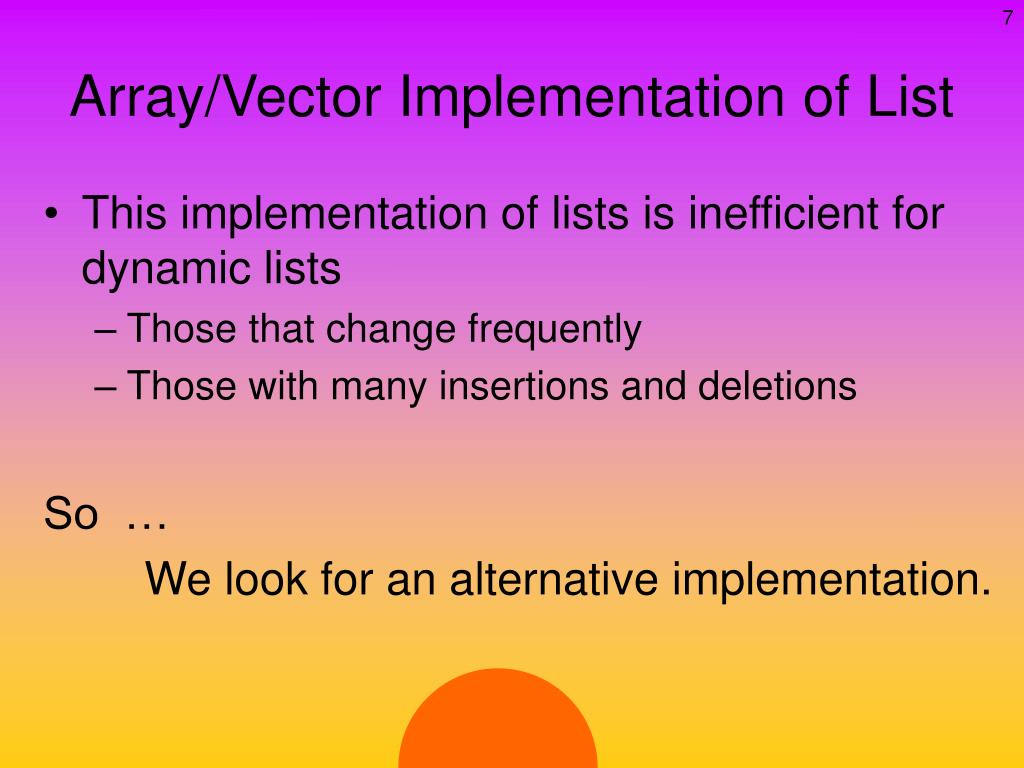 7

Array/Vector Implementation of List

• This implementation of lists is inefficient for dynamic lists
– Those that change frequently
– Those with many insertions and deletions

So …
We look for an alternative implementation.